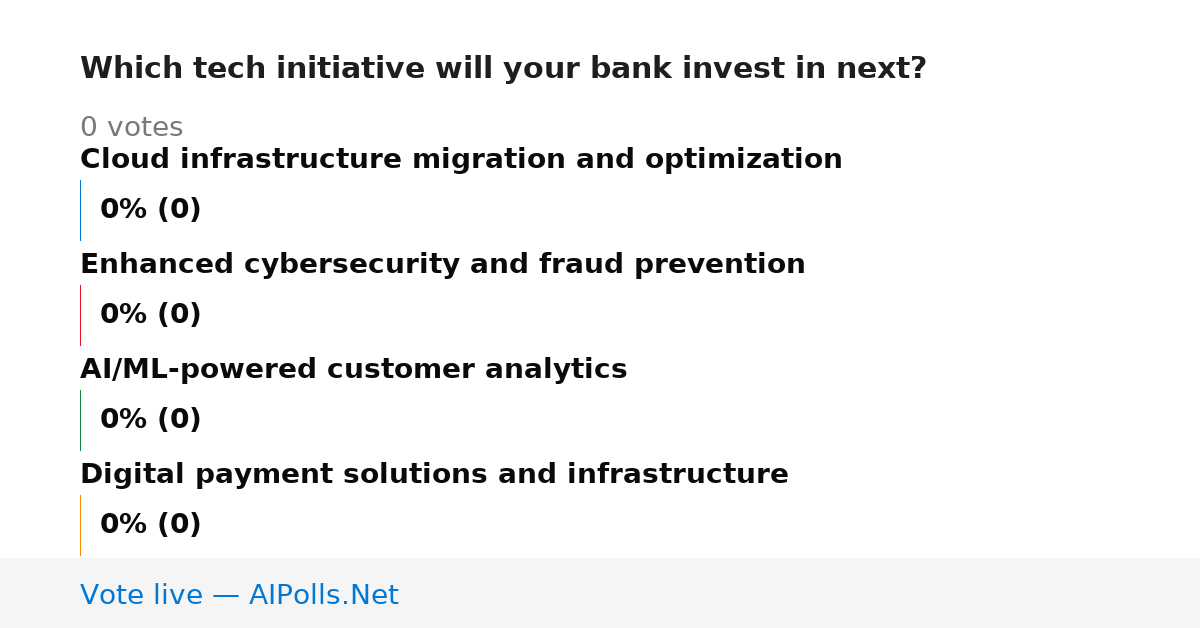 Which tech initiative will your bank invest in next?

0 votes

Cloud infrastructure migration and optimization

0% (0)

Enhanced cybersecurity and fraud prevention

0% (0)

AI/ML-powered customer analytics

0% (0)

Digital payment solutions and infrastructure

0% (0)

Vote live — AIPolls.Net